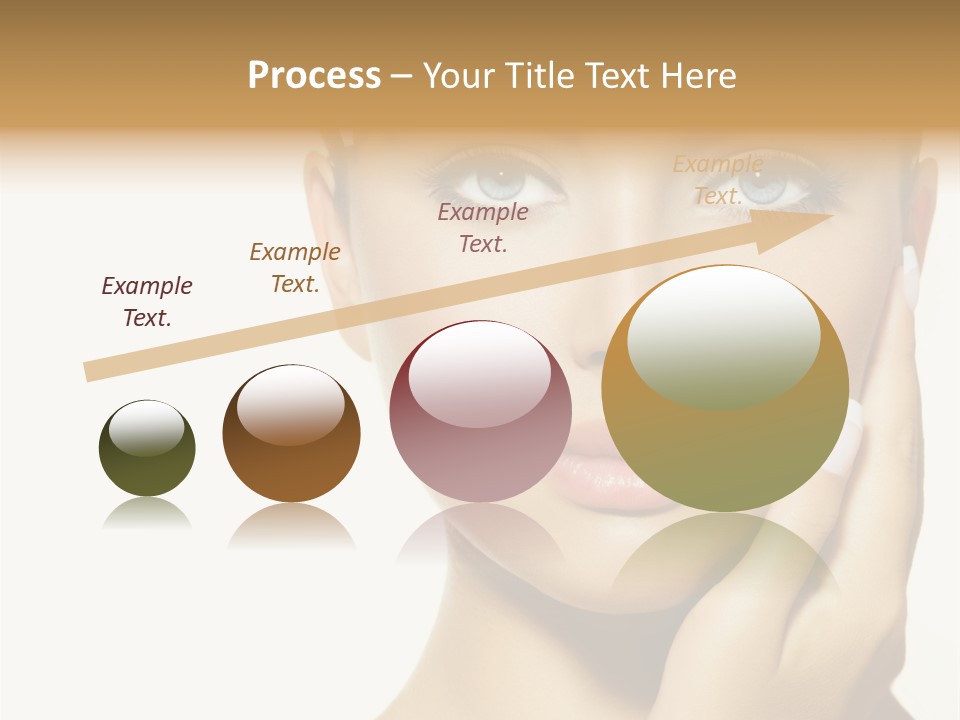 Process – Your Title Text Here

Example Text.

Example Text.

Example Text.

Example Text.